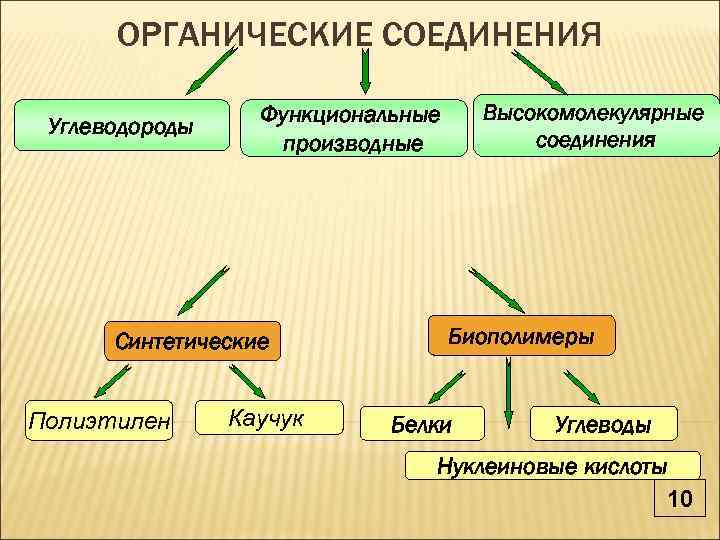 ОРГАНИЧЕСКИЕ СОЕДИНЕНИЯ

Углеводороды

Функциональные производные

Высокомолекулярные соединения

Синтетические

Биополимеры

Полиэтилен

Каучук

Белки

Углеводы

Нуклеиновые кислоты

10